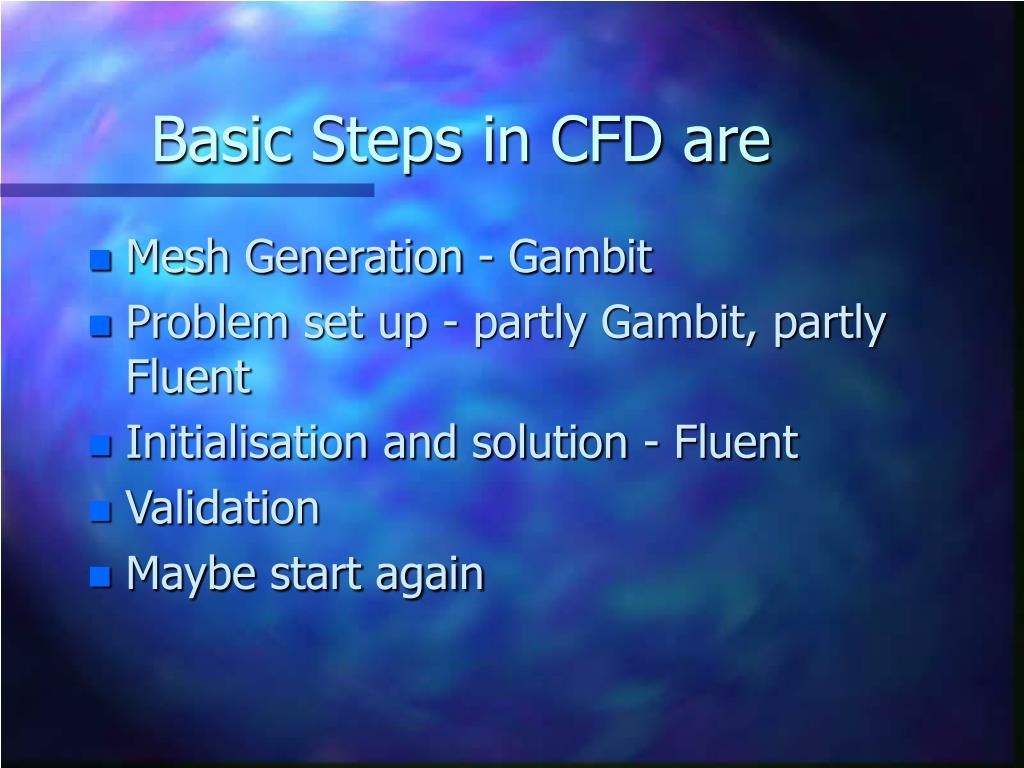 Basic Steps in CFD are

- Mesh Generation - Gambit
- Problem set up - partly Gambit, partly Fluent
- Initialisation and solution - Fluent
- Validation
- Maybe start again